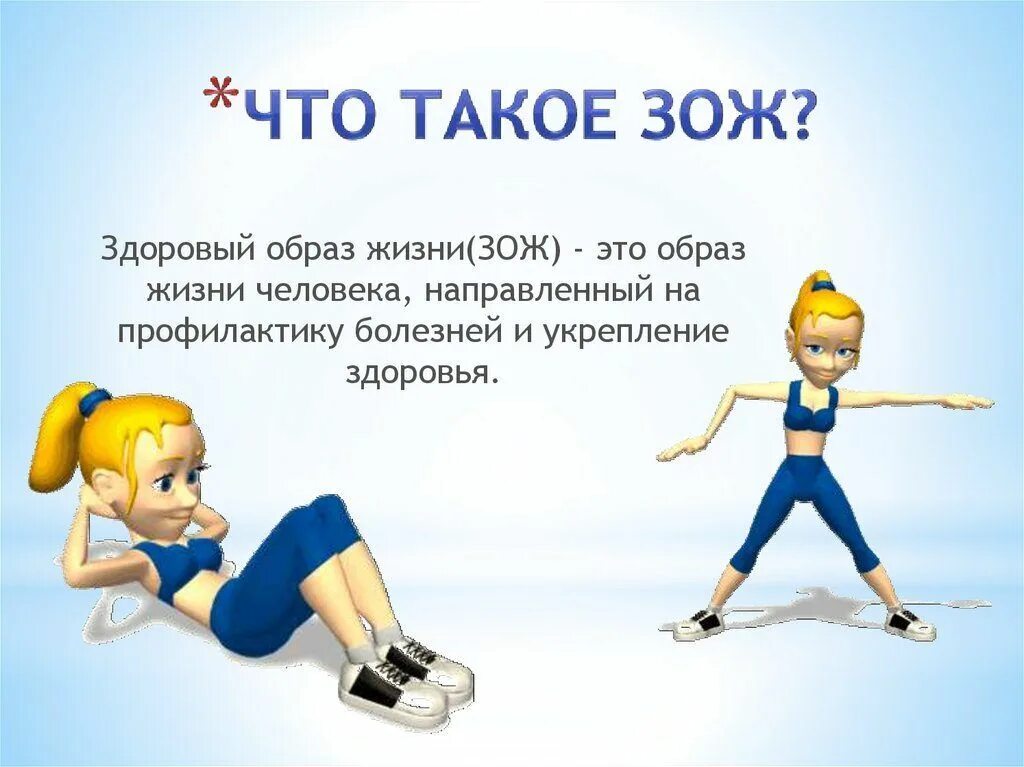 *ЧТО ТАКОЕ ЗОЖ?

Здоровый образ жизни(ЗОЖ) - это образ жизни человека, направленный на профилактику болезней и укрепление здоровья.